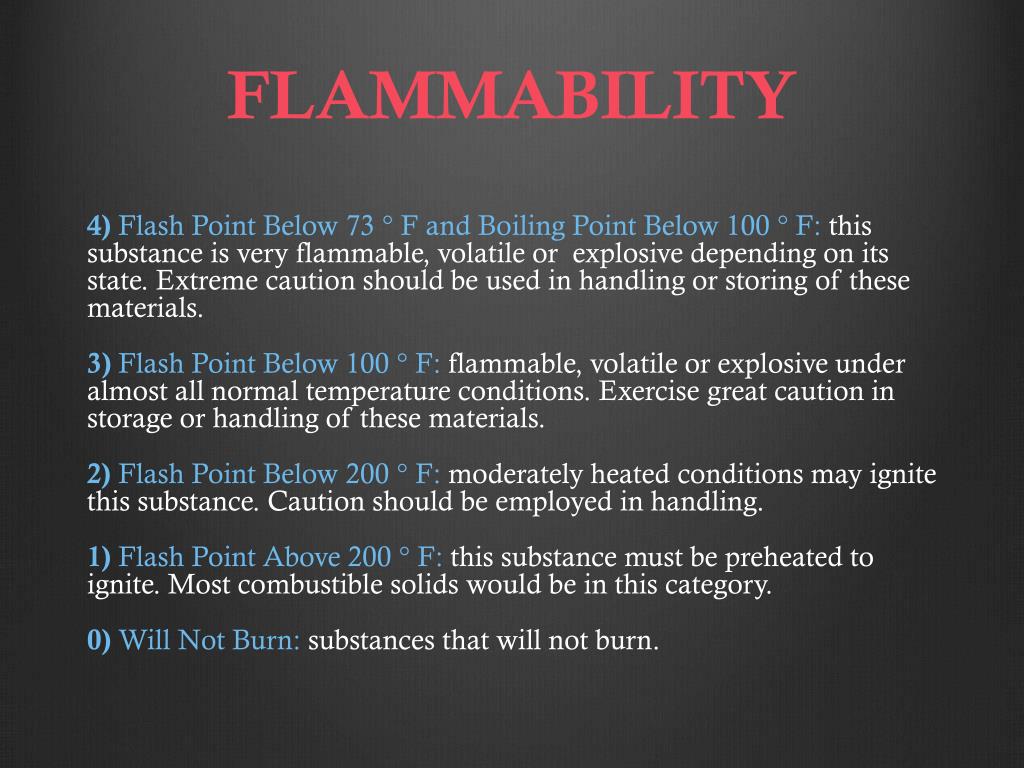 FLAMMABILITY

4) Flash Point Below 73 ° F and Boiling Point Below 100 ° F: this substance is very flammable, volatile or explosive depending on its state. Extreme caution should be used in handling or storing of these materials.

3) Flash Point Below 100 ° F: flammable, volatile or explosive under almost all normal temperature conditions. Exercise great caution in storage or handling of these materials.

2) Flash Point Below 200 ° F: moderately heated conditions may ignite this substance. Caution should be employed in handling.

1) Flash Point Above 200 ° F: this substance must be preheated to ignite. Most combustible solids would be in this category.

0) Will Not Burn: substances that will not burn.